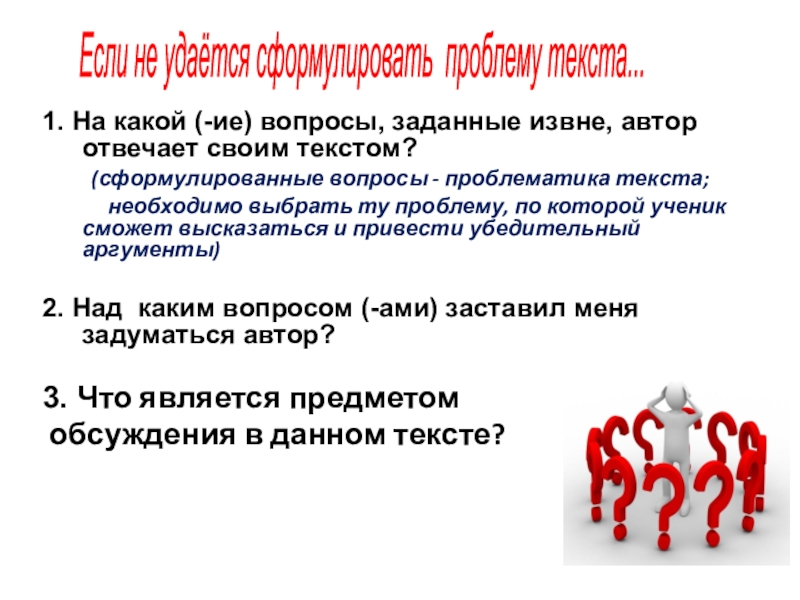 Если не удаётся сформулировать проблему текста...

1. На какой (-ие) вопросы, заданные извне, автор отвечает своим текстом?

(сформулированные вопросы - проблематика текста;

необходимо выбрать ту проблему, по которой ученик сможет высказаться и привести убедительный аргументы)

2. Над каким вопросом (-ами) заставил меня задуматься автор?

3. Что является предметом обсуждения в данном тексте?